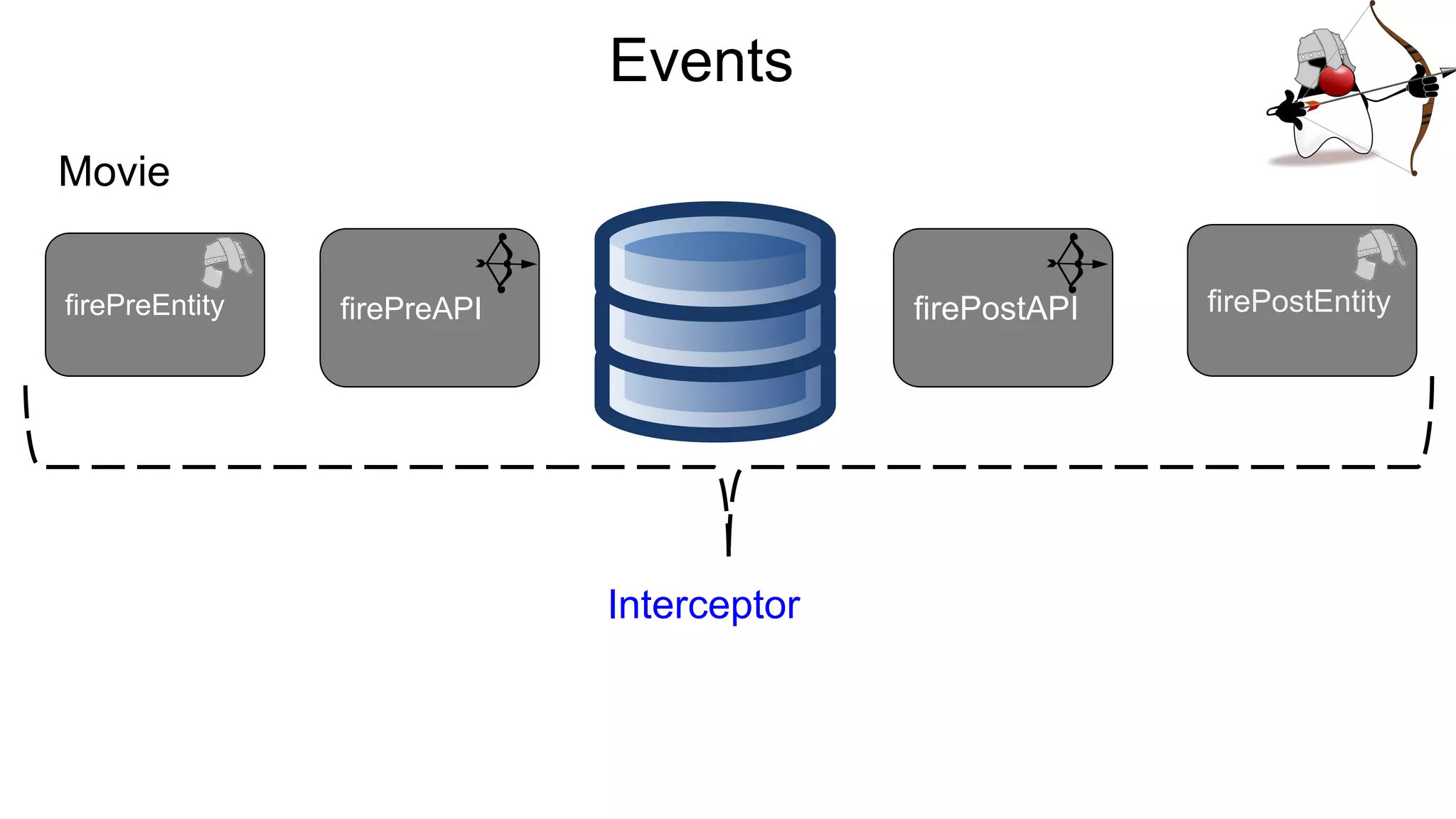 Events

Movie

firePreEntity

firePreAPI

firePostAPI

firePostEntity

Interceptor